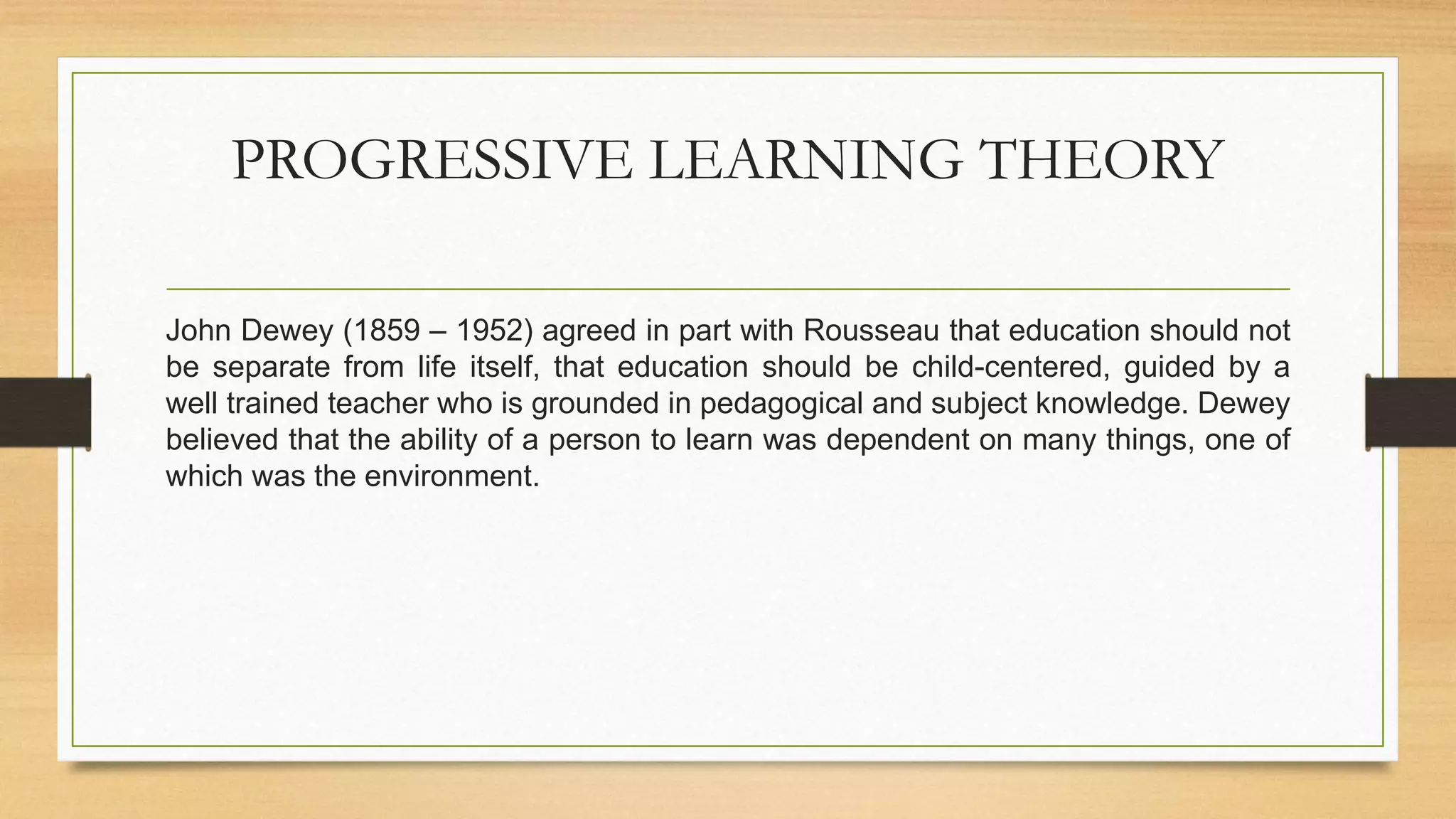 PROGRESSIVE LEARNING THEORY

John Dewey (1859 – 1952) agreed in part with Rousseau that education should not be separate from life itself, that education should be child-centered, guided by a well trained teacher who is grounded in pedagogical and subject knowledge. Dewey believed that the ability of a person to learn was dependent on many things, one of which was the environment.